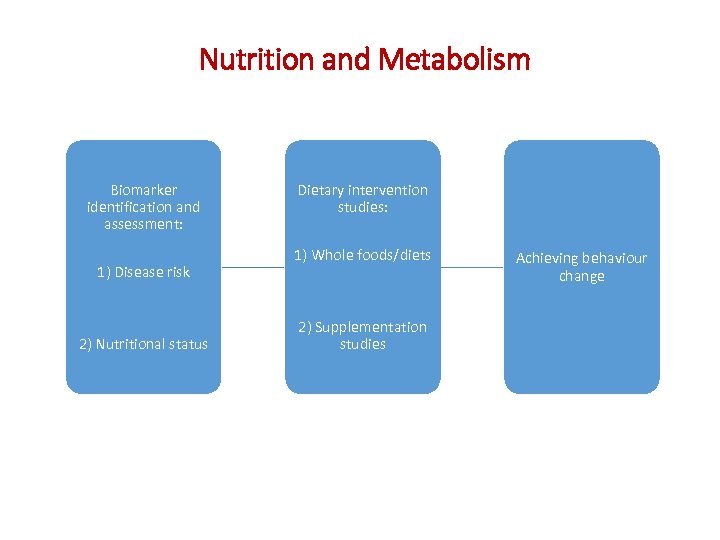 Nutrition and Metabolism

Biomarker identification and assessment:

1) Disease risk

2) Nutritional status

Dietary intervention studies:

1) Whole foods/diets

2) Supplementation studies

Achieving behaviour change